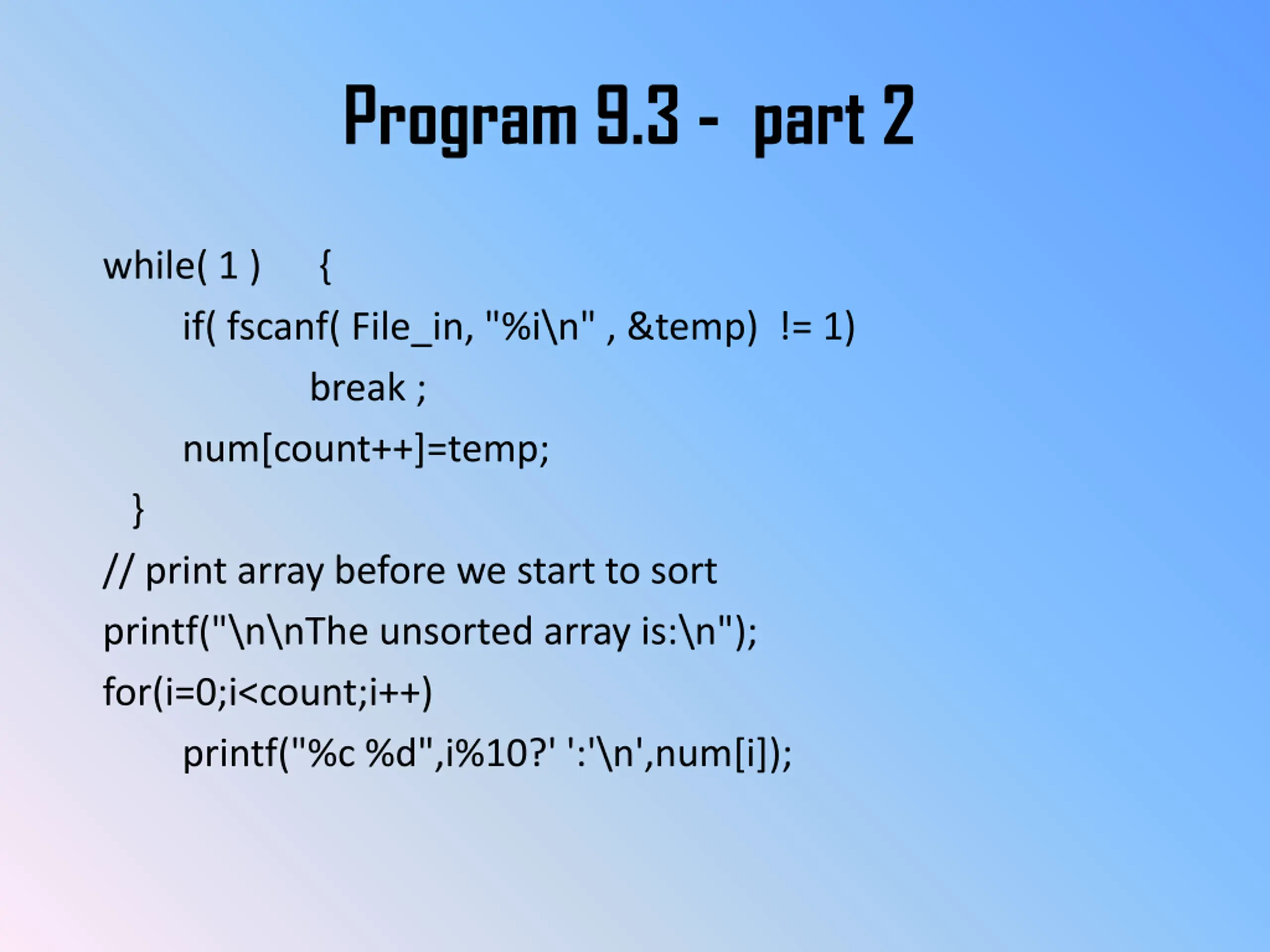 Program 9.3 - part 2

while( 1 )    {
    if( fscanf( File_in, "%i\n" , &temp)  != 1)
        break ;
    num[count++]=temp;
}
// print array before we start to sort
printf("\n\nThe unsorted array is:\n");
for(i=0;i<count;i++)
    printf("%c %d",i%10?' ':'\n',num[i]);